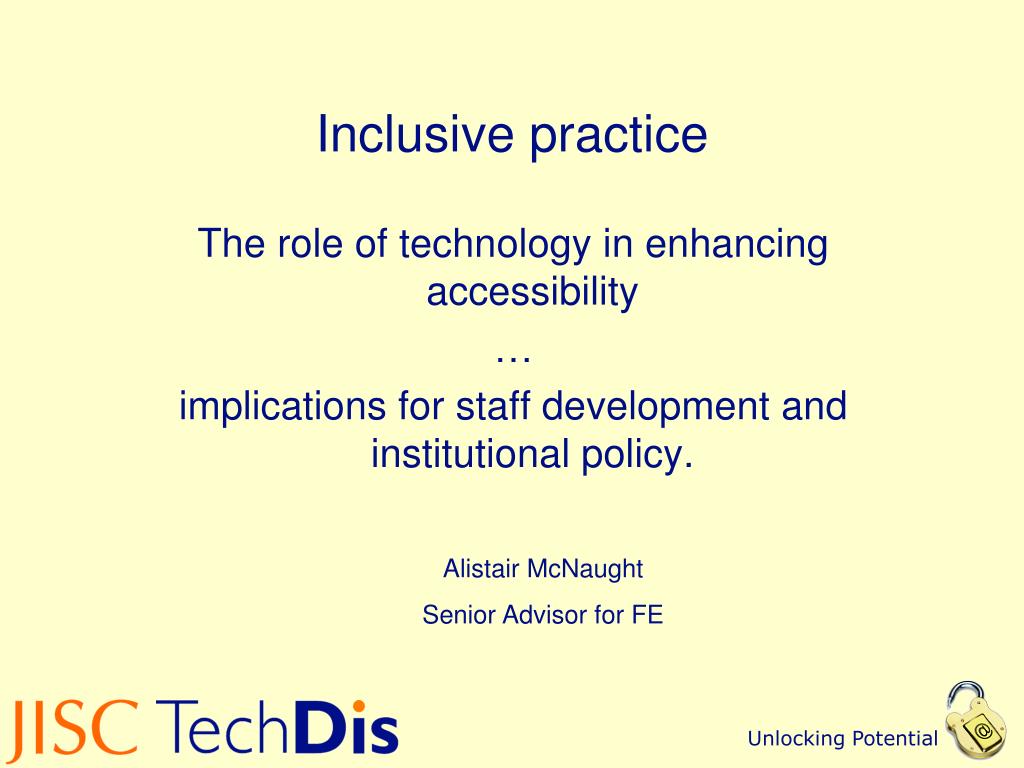 Inclusive practice

The role of technology in enhancing accessibility

…

implications for staff development and institutional policy.

Alistair McNaught

Senior Advisor for FE

JISC TechDis

Unlocking Potential

@